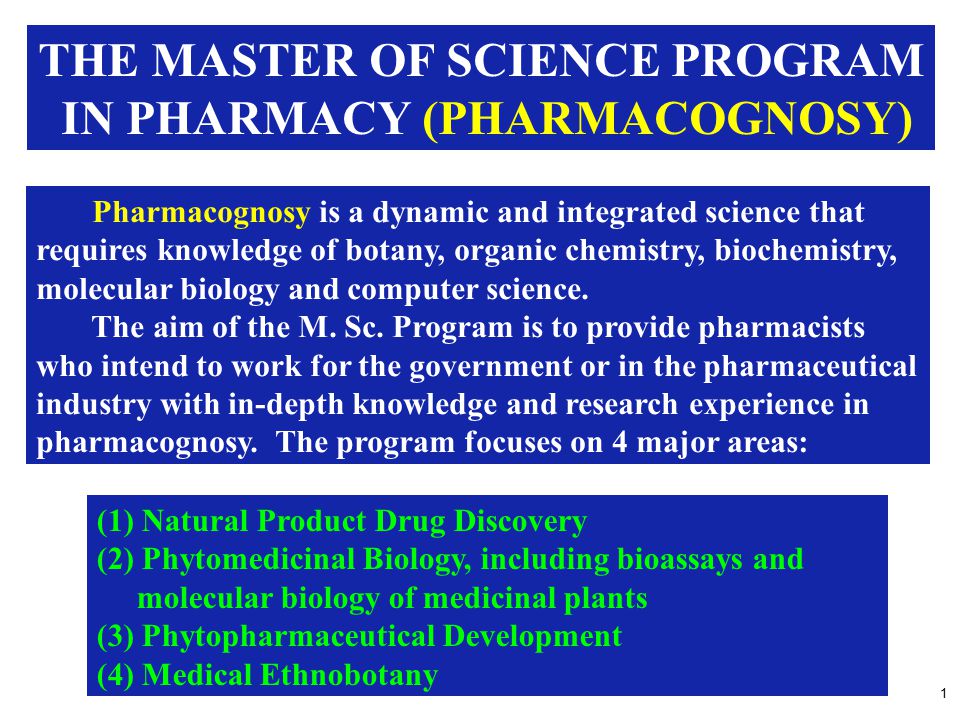 THE MASTER OF SCIENCE PROGRAM IN PHARMACY (PHARMACOGNOSY)

Pharmacognosy is a dynamic and integrated science that requires knowledge of botany, organic chemistry, biochemistry, molecular biology and computer science.

The aim of the M. Sc. Program is to provide pharmacists who intend to work for the government or in the pharmaceutical industry with in-depth knowledge and research experience in pharmacognosy. The program focuses on 4 major areas:

(1) Natural Product Drug Discovery
(2) Phytomedicinal Biology, including bioassays and molecular biology of medicinal plants
(3) Phytopharmaceutical Development
(4) Medical Ethnobotany

1